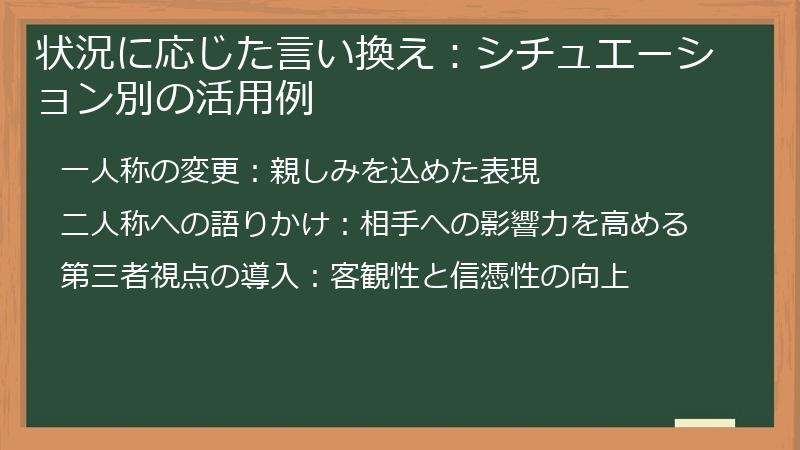 状況に応じた言い換え：シチュエーション別の活用例

一人称の変更：親しみを込めた表現

二人称への語りかけ：相手への影響力を高める

第三者視点の導入：客観性と信憑性の向上